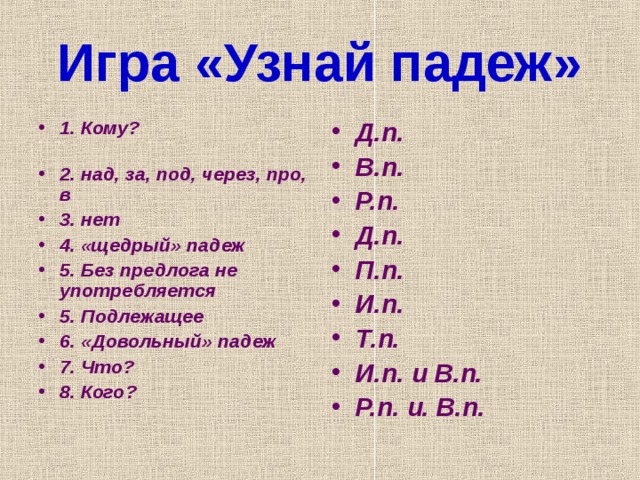 Игра «Узнай падеж»

- 1. Кому?
- 2. над, за, под, через, про, в
- 3. нет
- 4. «щедрый» падеж
- 5. Без предлога не употребляется
- 5. Подлежащее
- 6. «Довольный» падеж
- 7. Что?
- 8. Кого?

- Д.п.
- В.п.
- Р.п.
- Д.п.
- П.п.
- И.п.
- Т.п.
- И.п. и В.п.
- Р.п. и. В.п.